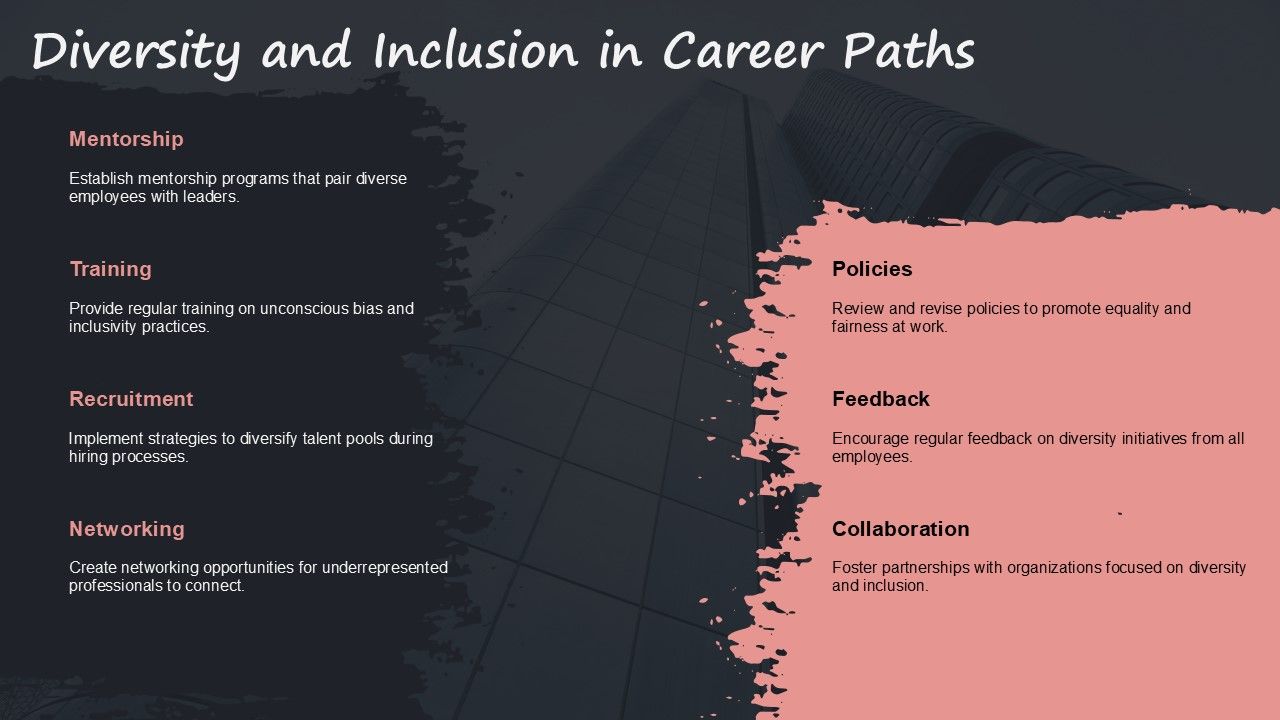 Diversity and Inclusion in Career Paths

Mentorship

Establish mentorship programs that pair diverse employees with leaders.

Training

Provide regular training on unconscious bias and inclusivity practices.

Recruitment

Implement strategies to diversify talent pools during hiring processes.

Networking

Create networking opportunities for underrepresented professionals to connect.

Policies

Review and revise policies to promote equality and fairness at work.

Feedback

Encourage regular feedback on diversity initiatives from all employees.

Collaboration

Foster partnerships with organizations focused on diversity and inclusion.